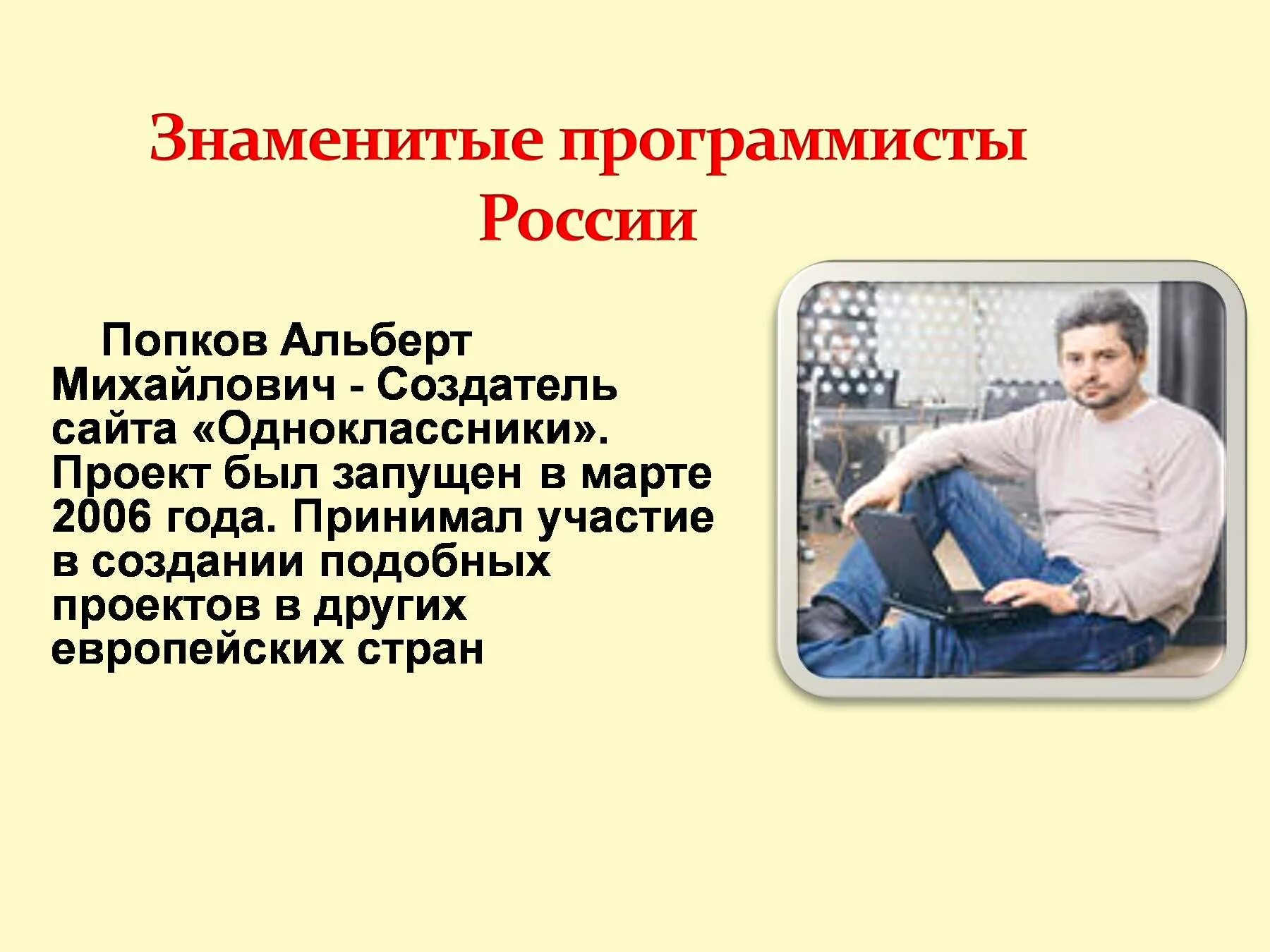 Знаменитые программисты России

Попков Альберт Михайлович - Создатель сайта «Одноклассники». Проект был запущен в марте 2006 года. Принимал участие в создании подобных проектов в других европейских стран